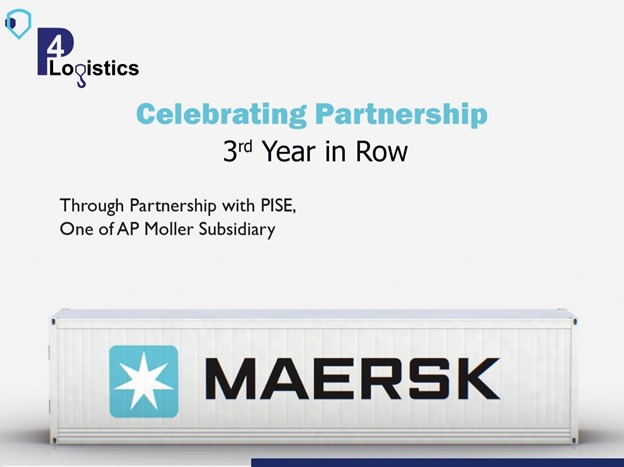 P4 Logistics

Celebrating Partnership

3rd Year in Row

Through Partnership with PISE, One of AP Moller Subsidiary

MAERSK